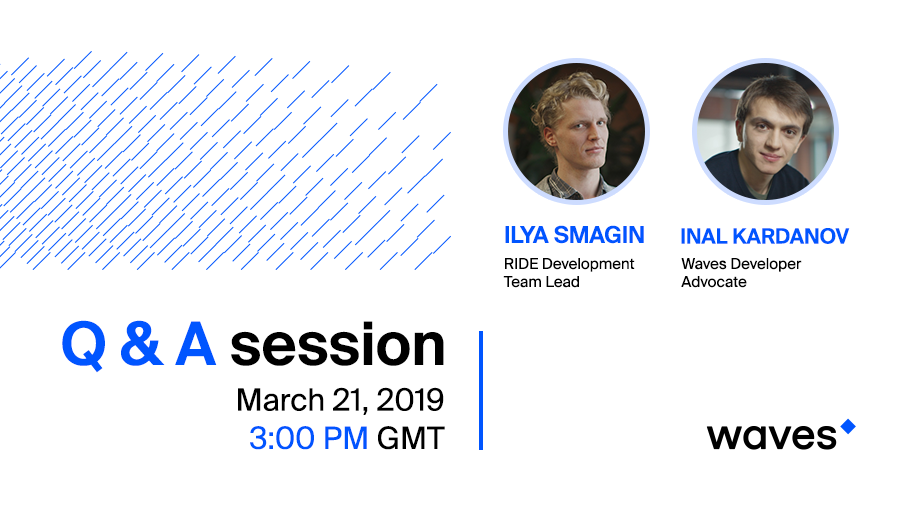 ILYA SMAGIN
RIDE Development Team Lead

INAL KARDANOV
Waves Developer Advocate

Q & A session
March 21, 2019
3:00 PM GMT

waves